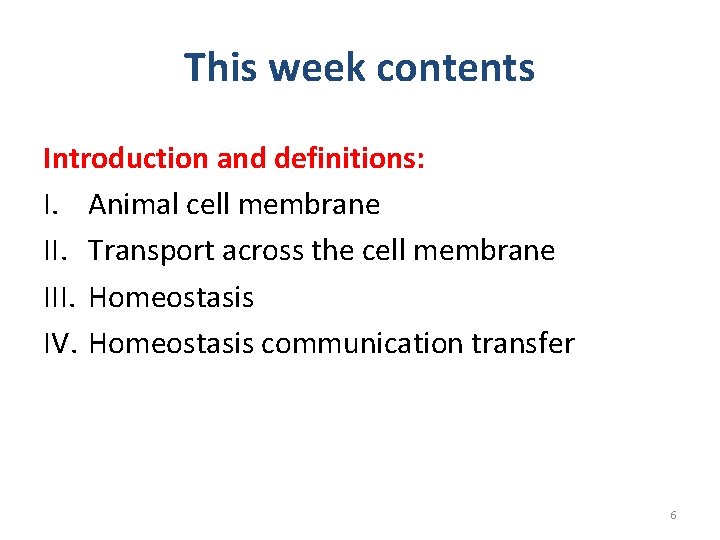 This week contents

Introduction and definitions:

I. Animal cell membrane
II. Transport across the cell membrane
III. Homeostasis
IV. Homeostasis communication transfer

6